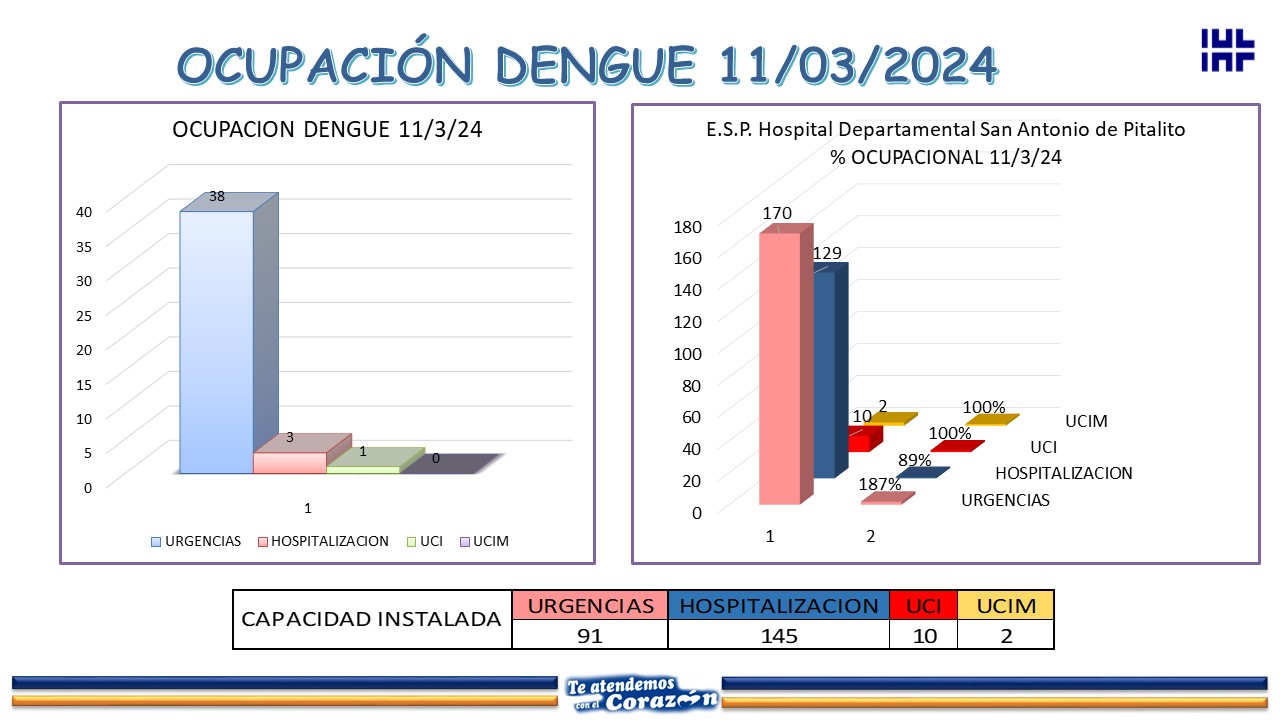 OCUPACIÓN DENGUE 11/03/2024

OCUPACION DENGUE 11/3/24

40
35
30
25
20
15
10
5
0

38
3
1
0

1

URGENCIAS HOSPITALIZACION UCI UCIM

E.S.P. Hospital Departamental San Antonio de Pitalito
% OCUPACIONAL 11/3/24

180
160
140
120
100
80
60
40
20
0

170
129
10
2
100%
100%
89%
187%

UCIM
UCI
HOSPITALIZACION
URGENCIAS

1
2

| CAPACIDAD INSTALADA | URGENCIAS | HOSPITALIZACION | UCI | UCIM |
|---|---|---|---|---|
| | 91 | 145 | 10 | 2 |

Te atendemos con el Corazón